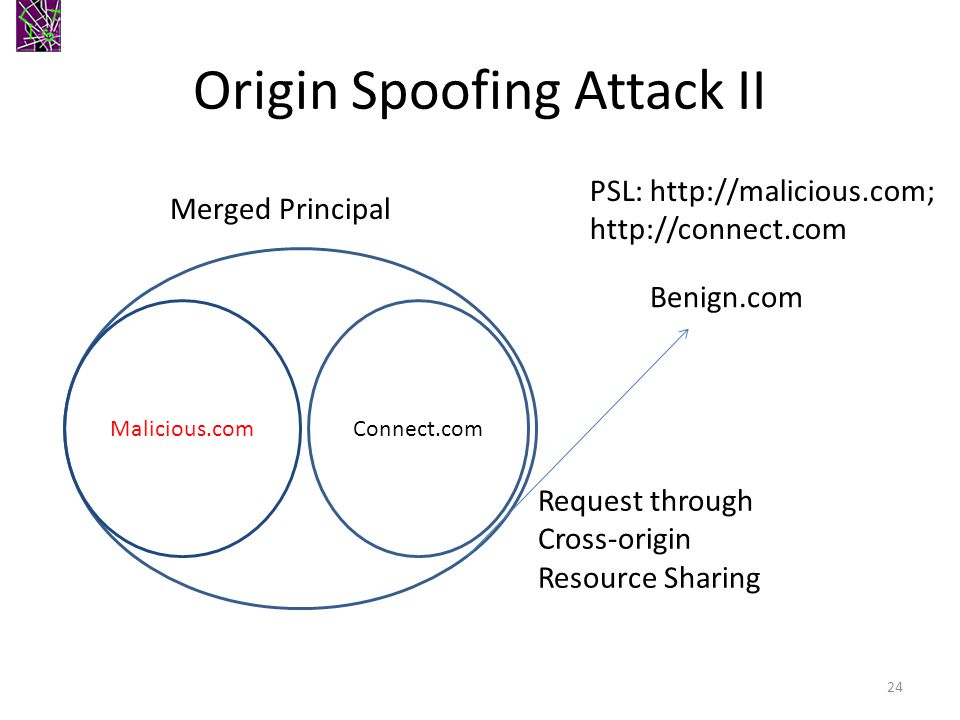 Origin Spoofing Attack II

Merged Principal

PSL: http://malicious.com; http://connect.com

Benign.com

Malicious.com

Connect.com

Request through Cross-origin Resource Sharing

24